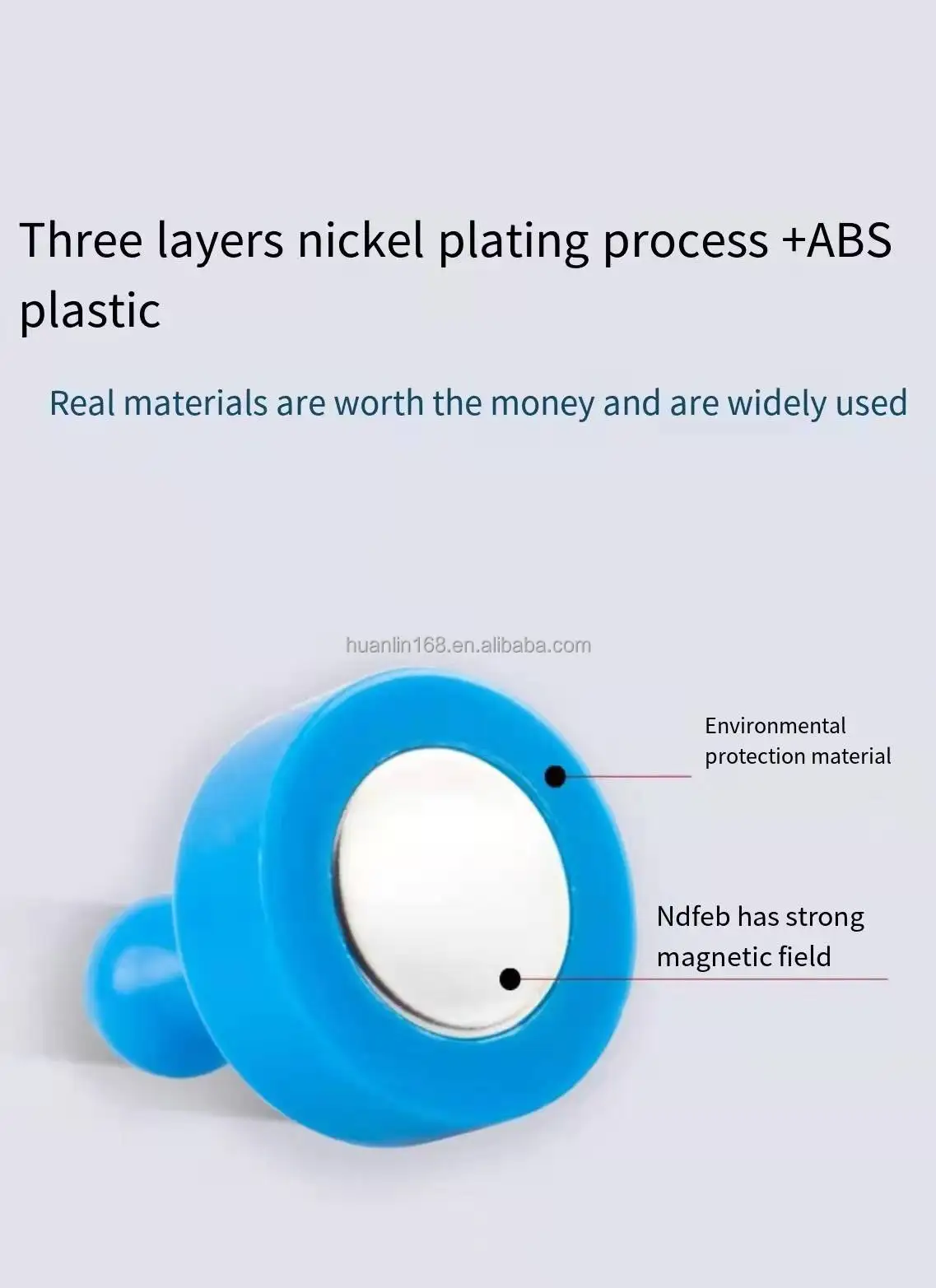 Three layers nickel plating process +ABS plastic

Real materials are worth the money and are widely used

huanlin168.en.alibaba.com

Environmental protection material

Ndfeb has strong magnetic field